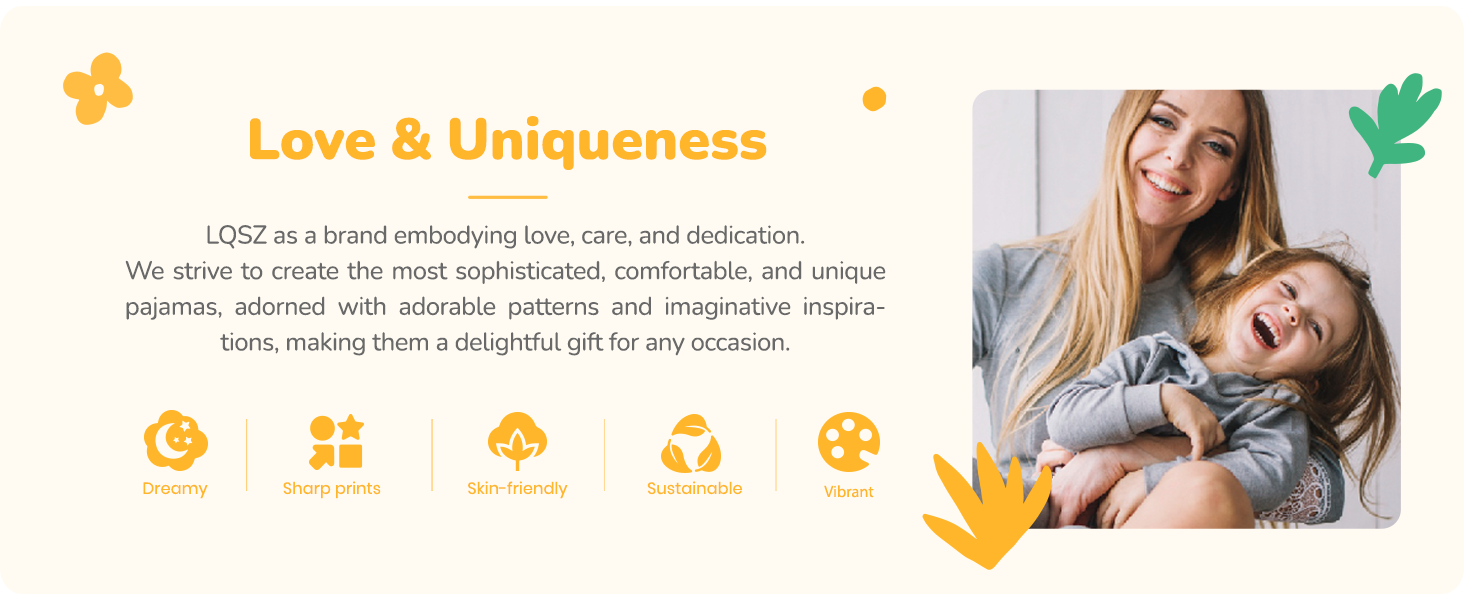 Love & Uniqueness

LQSZ as a brand embodying love, care, and dedication. We strive to create the most sophisticated, comfortable, and unique pajamas, adorned with adorable patterns and imaginative inspirations, making them a delightful gift for any occasion.

Dreamy
Sharp prints
Skin-friendly
Sustainable
Vibrant